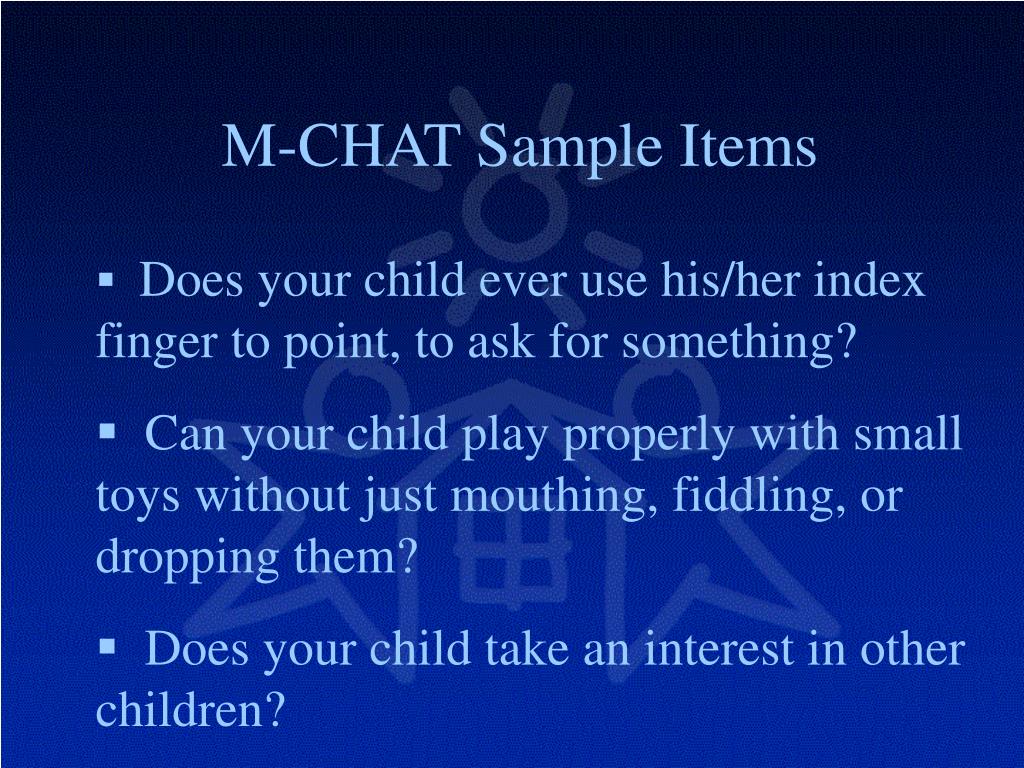 M-CHAT Sample Items

▪ Does your child ever use his/her index finger to point, to ask for something?

▪ Can your child play properly with small toys without just mouthing, fiddling, or dropping them?

▪ Does your child take an interest in other children?